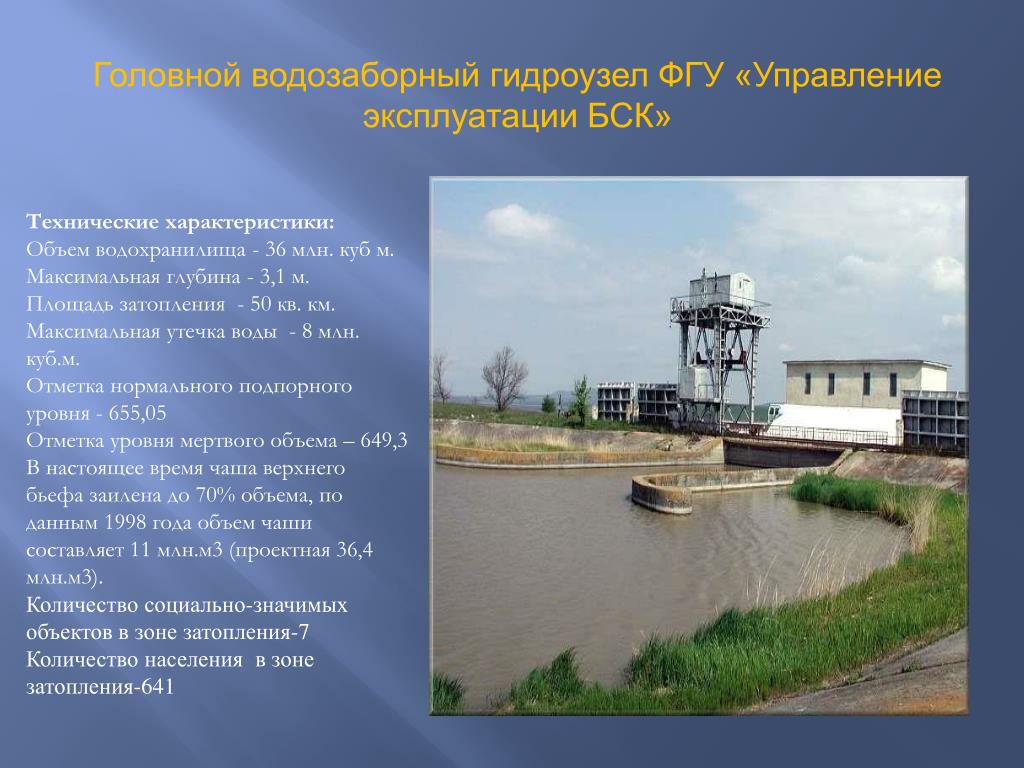 Головной водозаборный гидроузел ФГУ «Управление эксплуатации БСК»

Технические характеристики:
Объем водохранилища - 36 млн. куб м.
Максимальная глубина - 3,1 м.
Площадь затопления - 50 кв. км.
Максимальная утечка воды - 8 млн. куб.м.
Отметка нормального подпорного уровня - 655,05
Отметка уровня мертвого объема – 649,3
В настоящее время чаша верхнего бьефа заилена до 70% объема, по данным 1998 года объем чаши составляет 11 млн.м3 (проектная 36,4 млн.м3).
Количество социально-значимых объектов в зоне затопления-7
Количество населения в зоне затопления-641